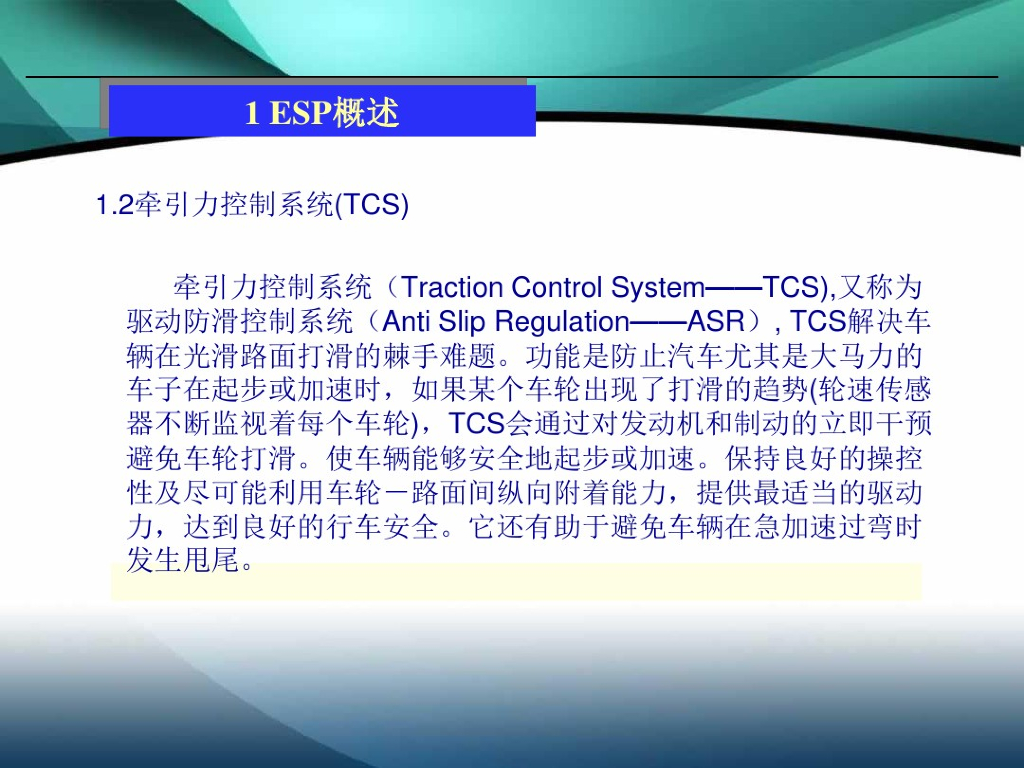 1 ESP概述

1.2牵引力控制系统(TCS)

牵引力控制系统（Traction Control System——TCS),又称为驱动防滑控制系统（Anti Slip Regulation——ASR）, TCS解决车辆在光滑路面打滑的棘手难题。功能是防止汽车尤其是大马力的车子在起步或加速时，如果某个车轮出现了打滑的趋势(轮速传感器不断监视着每个车轮)，TCS会通过对发动机和制动的立即干预避免车轮打滑。使车辆能够安全地起步或加速。保持良好的操控性及尽可能利用车轮－路面间纵向附着能力，提供最适当的驱动力，达到良好的行车安全。它还有助于避免车辆在急加速过弯时发生甩尾。